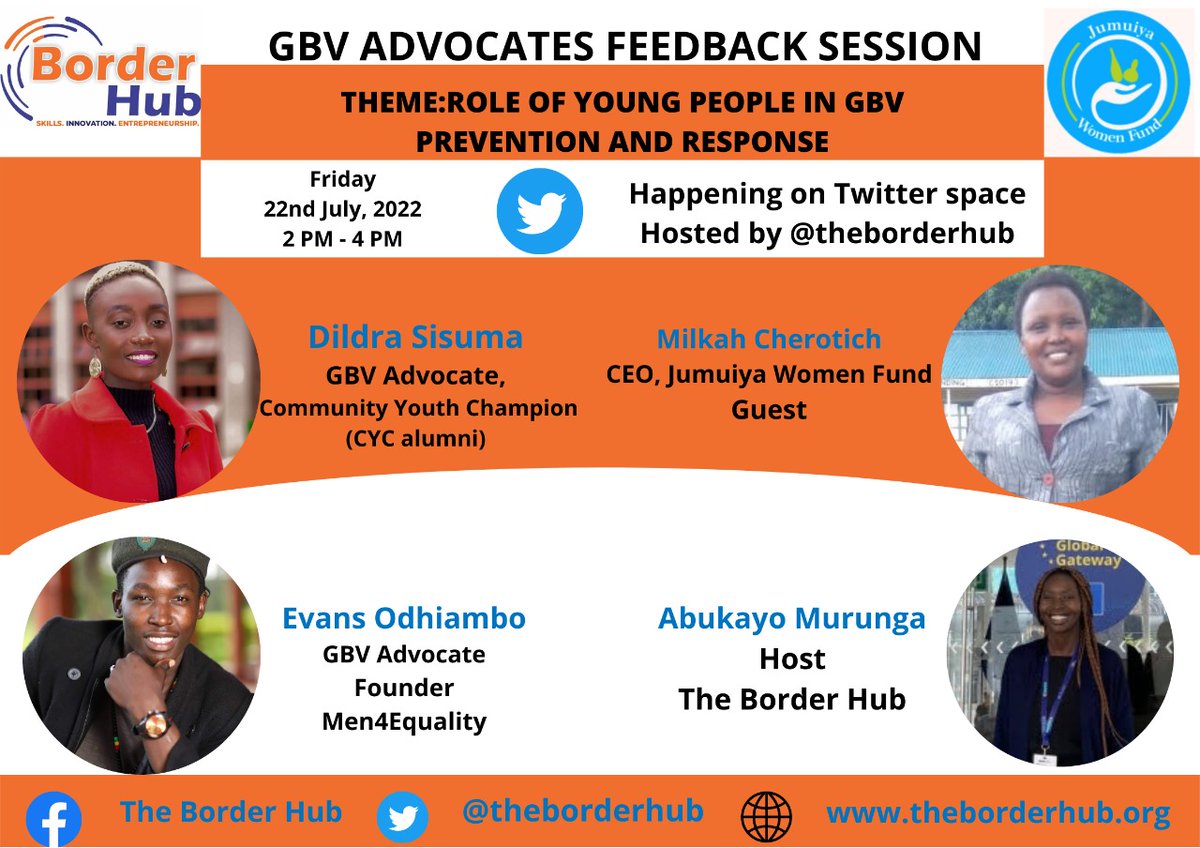 Border Hub
SKILLS. INNOVATION. ENTREPRENEURSHIP.

GBV ADVOCATES FEEDBACK SESSION

Jumuiya Women Fund

THEME:ROLE OF YOUNG PEOPLE IN GBV PREVENTION AND RESPONSE

Friday
22nd July, 2022
2 PM - 4 PM

Happening on Twitter space
Hosted by @theborderhub

Dildra Sisuma
GBV Advocate,
Community Youth Champion
(CYC alumni)

Milkah Cherotich
CEO, Jumuiya Women Fund
Guest

Evans Odhiambo
GBV Advocate
Founder
Men4Equality

Abukayo Murunga
Host
The Border Hub

The Border Hub @theborderhub www.theborderhub.org